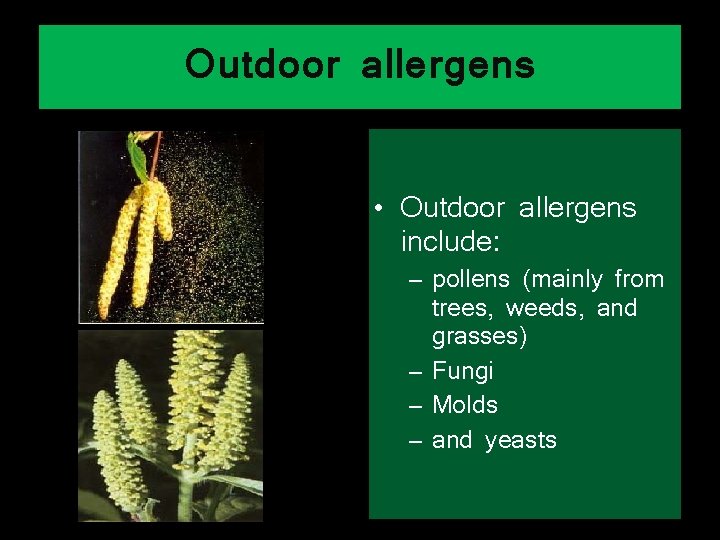 Outdoor allergens

• Outdoor allergens include:
– pollens (mainly from trees, weeds, and grasses)
– Fungi
– Molds
– and yeasts